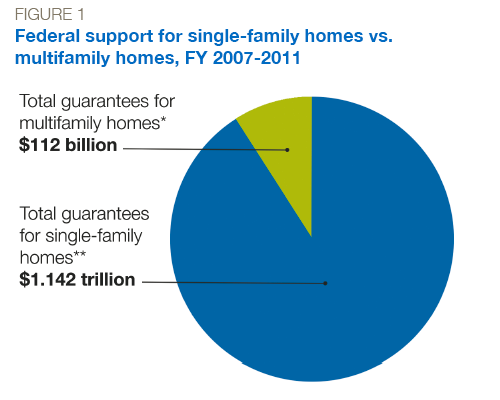 FIGURE 1
Federal support for single-family homes vs. multifamily homes, FY 2007-2011

Total guarantees for multifamily homes*
$112 billion

Total guarantees for single-family homes**
$1.142 trillion